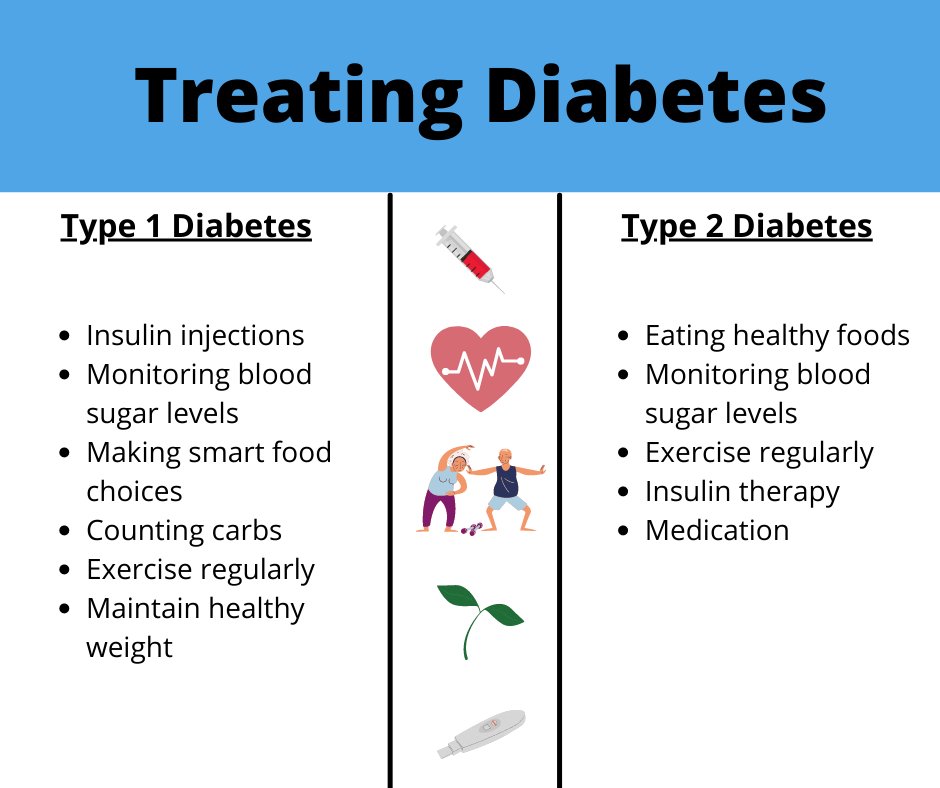 Treating Diabetes

Type 1 Diabetes

- Insulin injections
- Monitoring blood sugar levels
- Making smart food choices
- Counting carbs
- Exercise regularly
- Maintain healthy weight

Type 2 Diabetes

- Eating healthy foods
- Monitoring blood sugar levels
- Exercise regularly
- Insulin therapy
- Medication